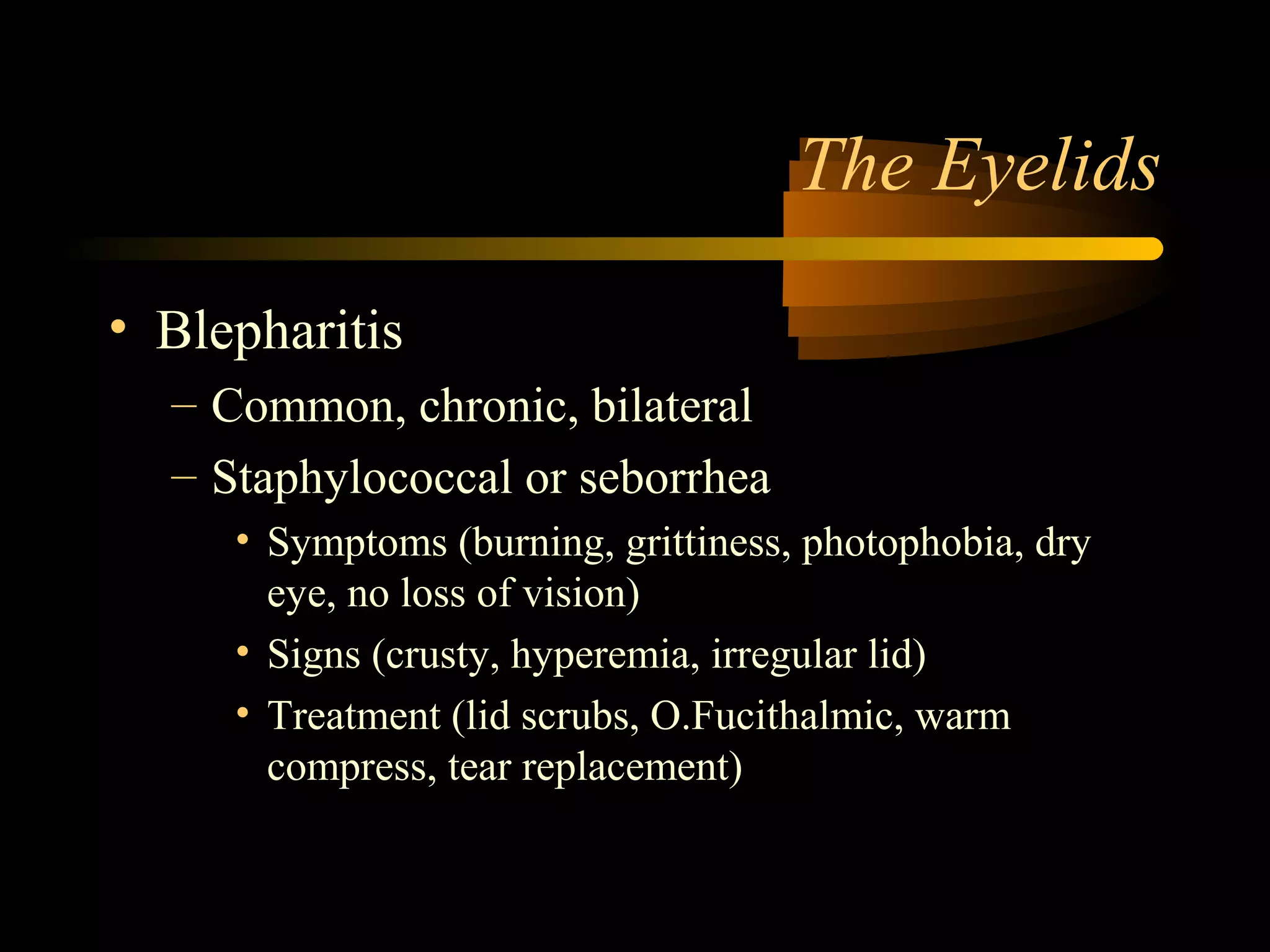 The Eyelids

• Blepharitis
– Common, chronic, bilateral
– Staphylococcal or seborrhea
• Symptoms (burning, grittiness, photophobia, dry eye, no loss of vision)
• Signs (crusty, hyperemia, irregular lid)
• Treatment (lid scrubs, O.Fucithalmic, warm compress, tear replacement)